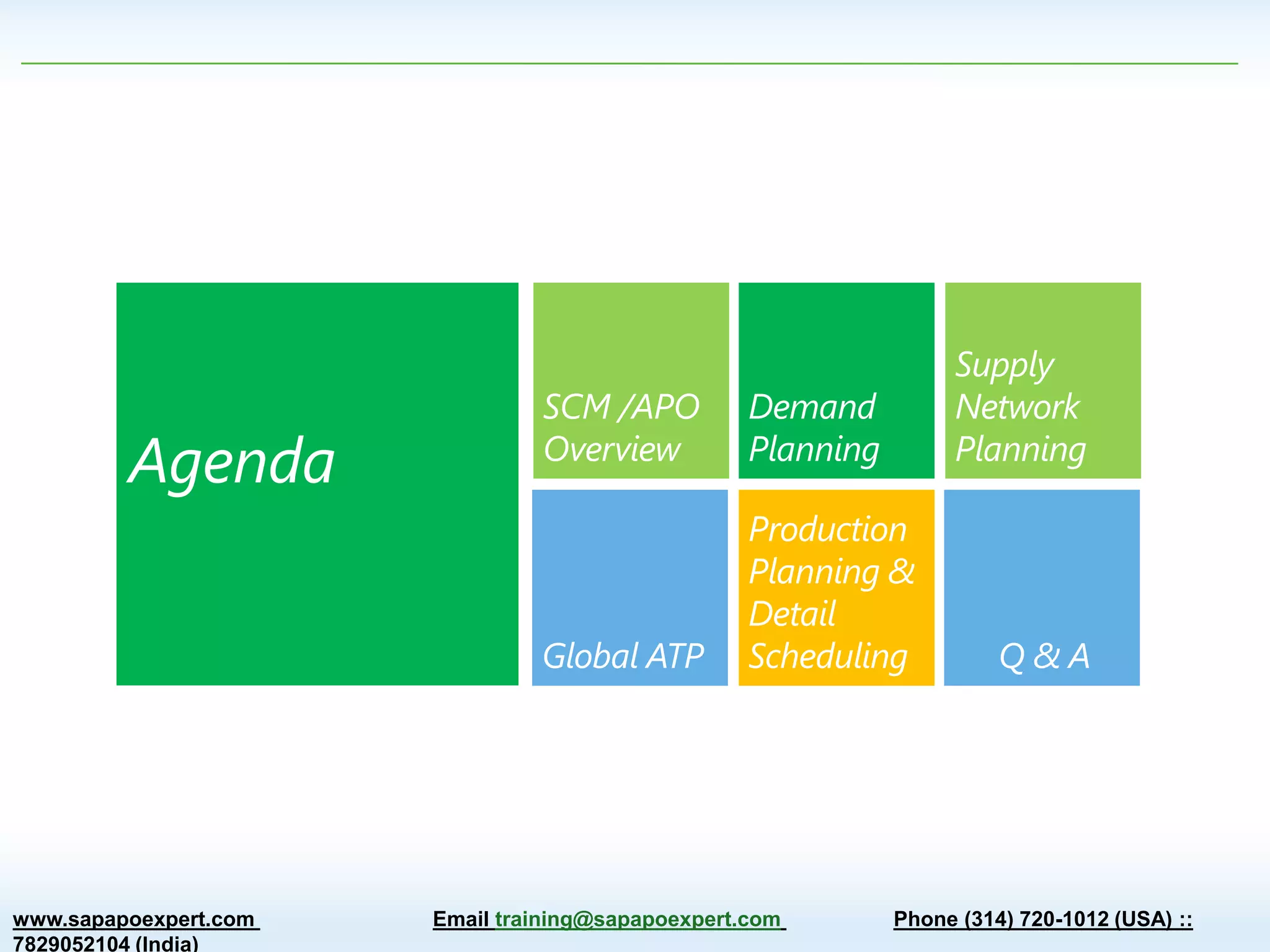 Agenda

SCM /APO Overview

Demand Planning

Supply Network Planning

Global ATP

Production Planning & Detail Scheduling

Q & A

www.sapapoexpert.com Email training@sapapoexpert.com Phone (314) 720-1012 (USA) :: 7829052104 (India)